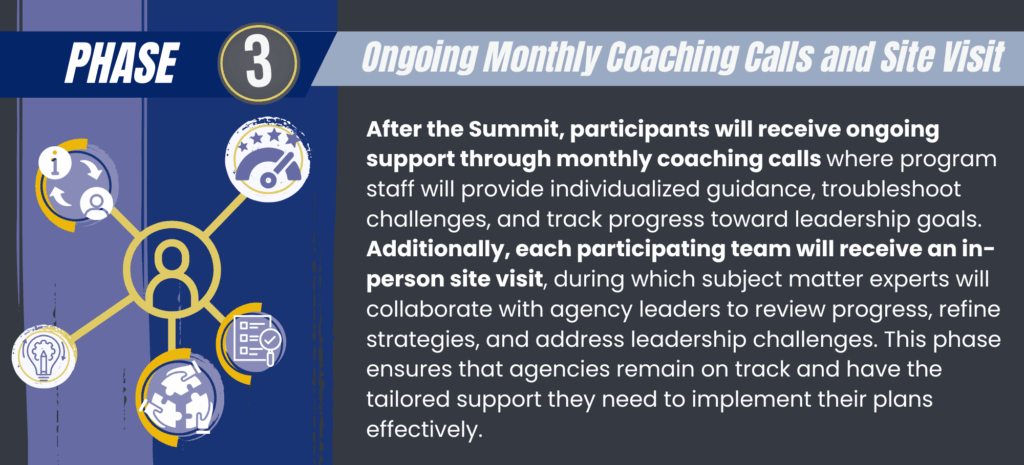 PHASE 3 Ongoing Monthly Coaching Calls and Site Visit

After the Summit, participants will receive ongoing support through monthly coaching calls where program staff will provide individualized guidance, troubleshoot challenges, and track progress toward leadership goals. Additionally, each participating team will receive an in-person site visit, during which subject matter experts will collaborate with agency leaders to review progress, refine strategies, and address leadership challenges. This phase ensures that agencies remain on track and have the tailored support they need to implement their plans effectively.